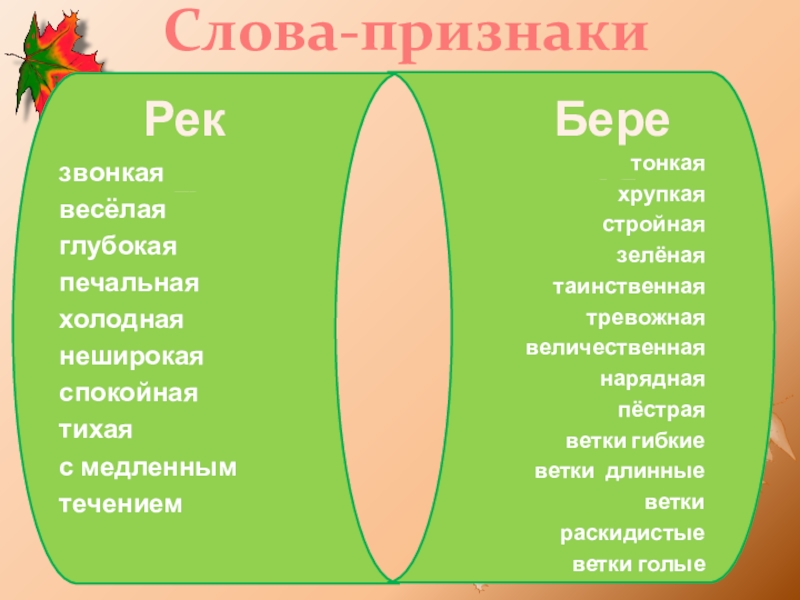 Слова-признаки

Рек

звонкая
весёлая
глубокая
печальная
холодная
неширокая
спокойная
тихая
с медленным течением

Бере

тонкая
хрупкая
стройная
зелёная
таинственная
тревожная
величественная
нарядная
пёстрая
ветки гибкие
ветки длинные
ветки раскидистые
ветки голые